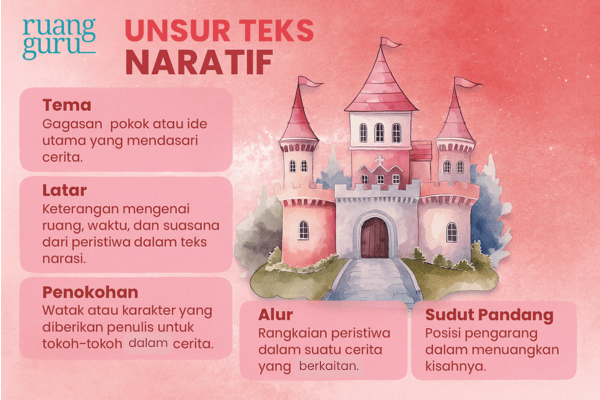 ruang guru

UNSUR TEKS NARATIF

Tema
Gagasan pokok atau ide utama yang mendasari cerita.

Latar
Keterangan mengenai ruang, waktu, dan suasana dari peristiwa dalam teks narasi.

Penokohan
Watak atau karakter yang diberikan penulis untuk tokoh-tokoh dalam cerita.

Alur
Rangkaian peristiwa dalam suatu cerita yang berkaitan.

Sudut Pandang
Posisi pengarang dalam menuangkan kisahnya.